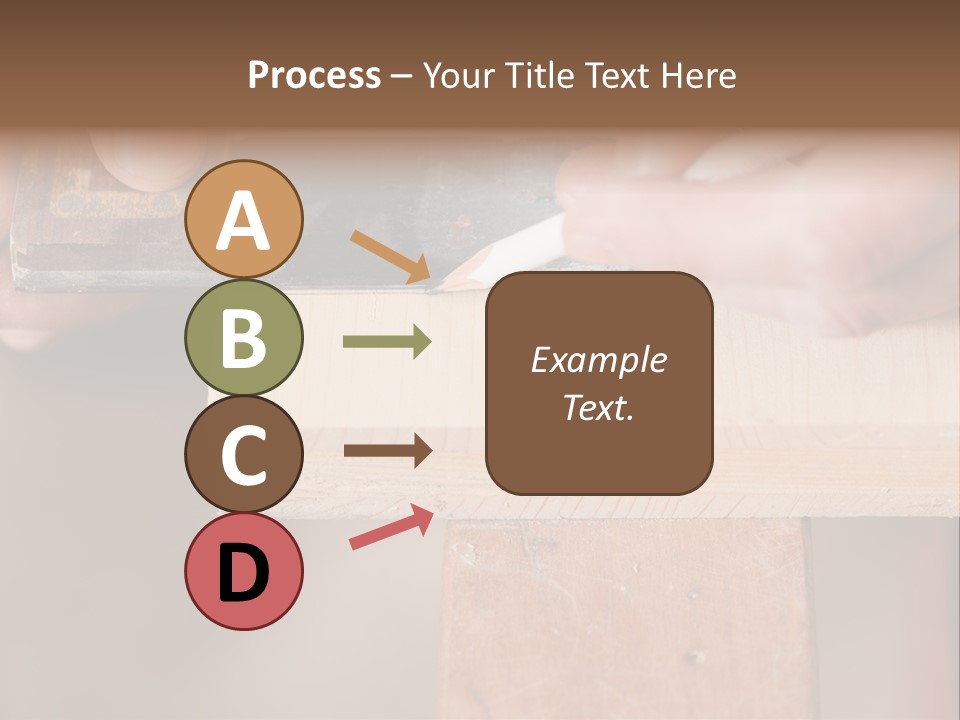 Process – Your Title Text Here

A

B

C

D

Example Text.